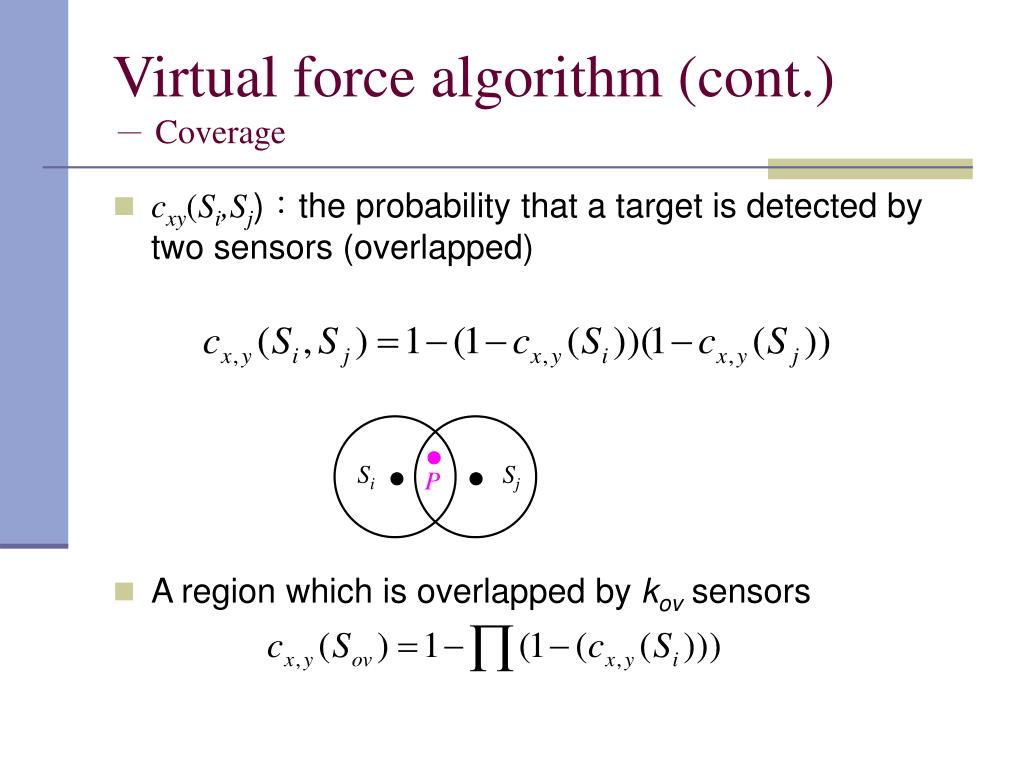 Virtual force algorithm (cont.)
— Coverage

$c_{xy}(S_i,S_j)$：the probability that a target is detected by two sensors (overlapped)

$c_{x,y}(S_i,S_j)=1-(1-c_{x,y}(S_i))(1-c_{x,y}(S_j))$

$S_i$ $P$ $S_j$

A region which is overlapped by $k_{ov}$ sensors

$c_{x,y}(S_{ov})=1-\prod(1-(c_{x,y}(S_i)))$